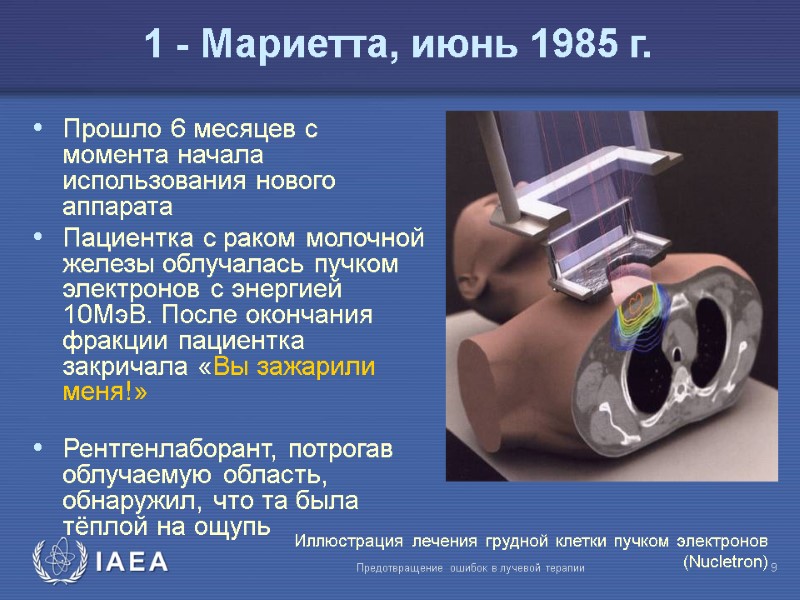 1 - Мариетта, июнь 1985 г.

• Прошло 6 месяцев с момента начала использования нового аппарата

• Пациентка с раком молочной железы облучалась пучком электронов с энергией 10МэВ. После окончания фракции пациентка закричала «Вы зажарили меня!»

• Рентгенлаборант, потрогав облучаемую область, обнаружил, что та была тёплой на ощупь

Иллюстрация лечения грудной клетки пучком электронов (Nucletron)

IAEA

Предотвращение ошибок в лучевой терапии

9